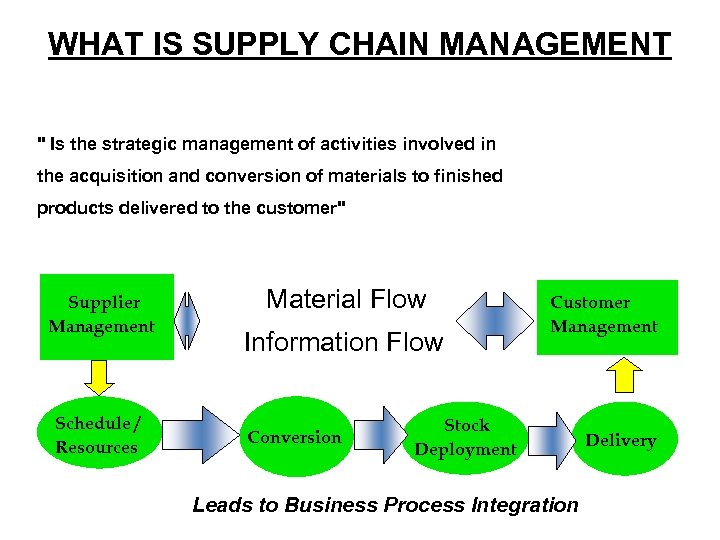 WHAT IS SUPPLY CHAIN MANAGEMENT

" Is the strategic management of activities involved in the acquisition and conversion of materials to finished products delivered to the customer"

Supplier Management

Material Flow

Information Flow

Customer Management

Schedule / Resources

Conversion

Stock Deployment

Delivery

Leads to Business Process Integration